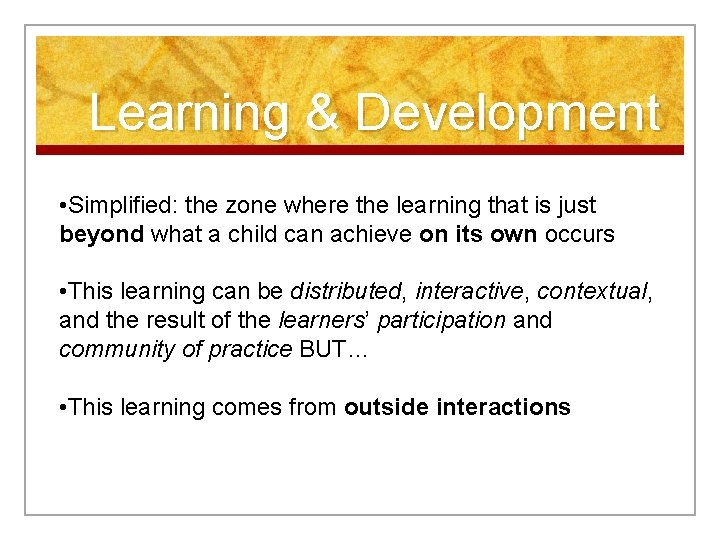 Learning & Development

•Simplified: the zone where the learning that is just beyond what a child can achieve on its own occurs

•This learning can be distributed, interactive, contextual, and the result of the learners' participation and community of practice BUT…

•This learning comes from outside interactions